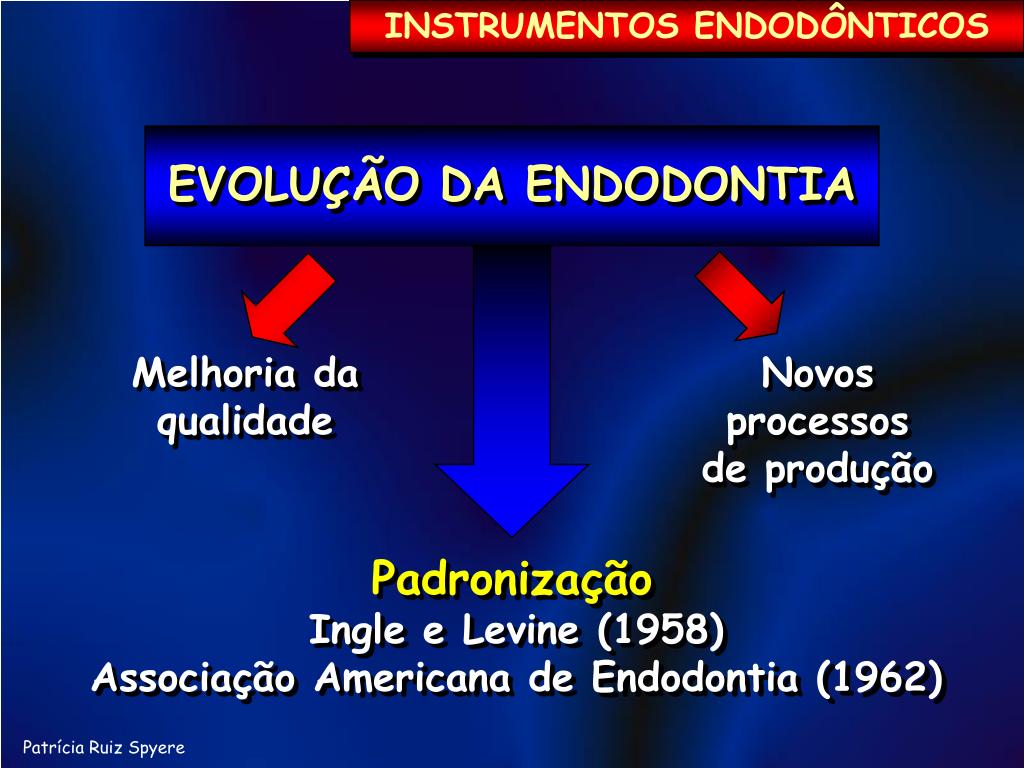 INSTRUMENTOS ENDODÔNTICOS

EVOLUÇÃO DA ENDODONTIA

Melhoria da qualidade

Novos processos de produção

Padronização
Ingle e Levine (1958)
Associação Americana de Endodontia (1962)

Patrícia Ruiz Spyere